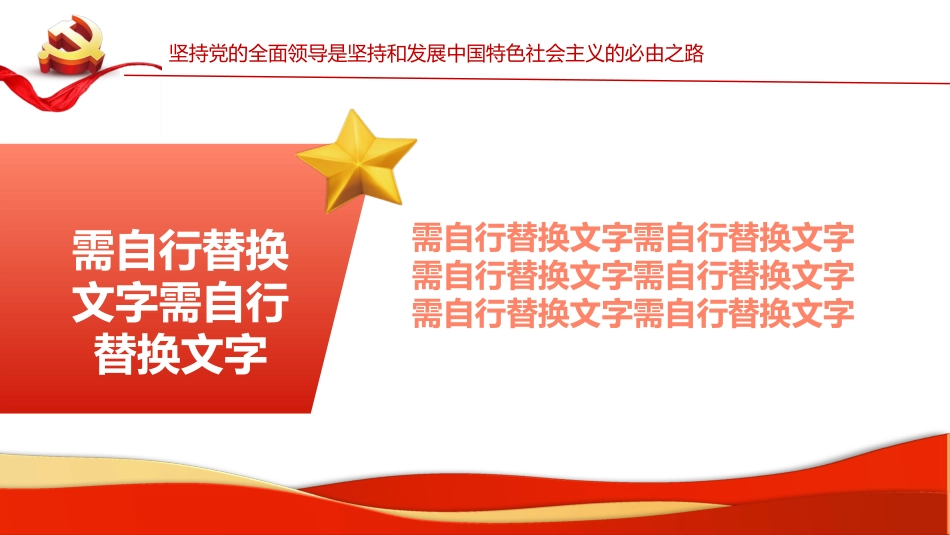 坚持党的全面领导是坚持和发展中国特色社会主义的必由之路

需自行替换文字需自行替换文字

需自行替换文字需自行替换文字需自行替换文字需自行替换文字需自行替换文字需自行替换文字